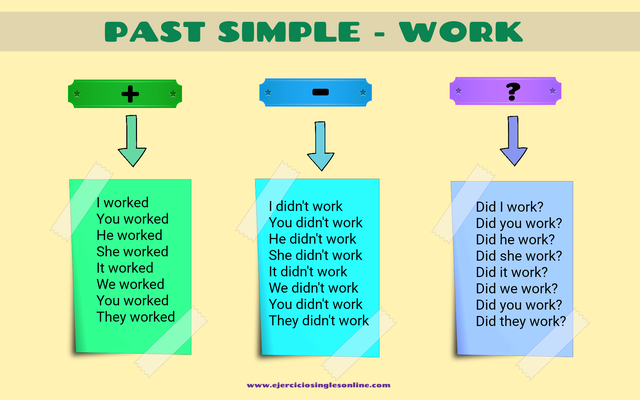 PAST SIMPLE - WORK

+

I worked
You worked
He worked
She worked
It worked
We worked
You worked
They worked

-

I didn't work
You didn't work
He didn't work
She didn't work
It didn't work
We didn't work
You didn't work
They didn't work

?

Did I work?
Did you work?
Did he work?
Did she work?
Did it work?
Did we work?
Did you work?
Did they work?

www.ejerciciosinglesonline.com